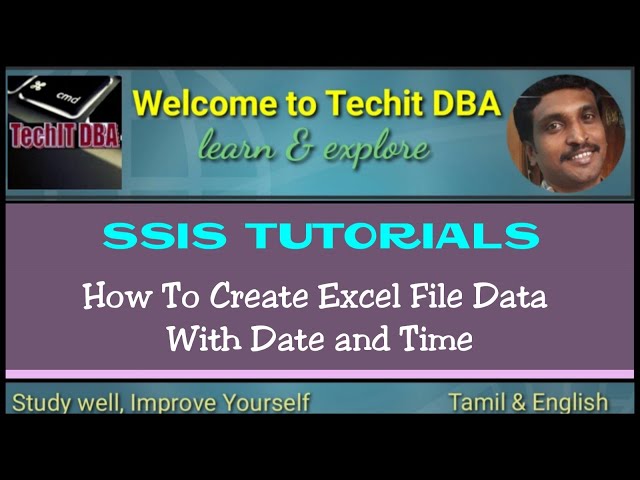 cmd
TechIT DBA

Welcome to Techit DBA
learn & explore

SSIS TUTORIALS

How To Create Excel File Data With Date and Time

Study well, Improve Yourself

Tamil & English